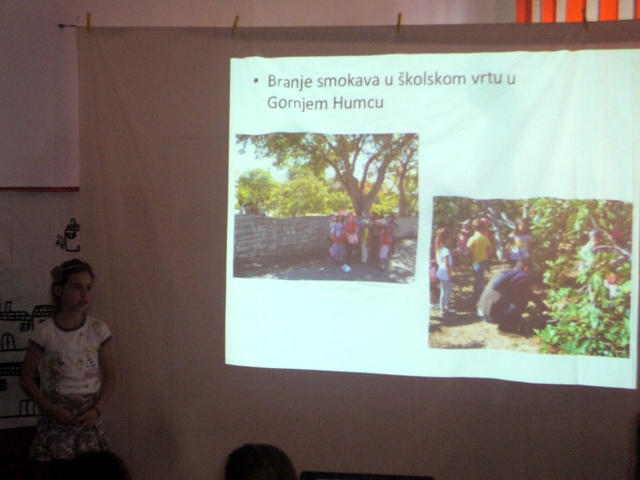 • Branje smokava u školskom vrtu u Gornjem Humcu